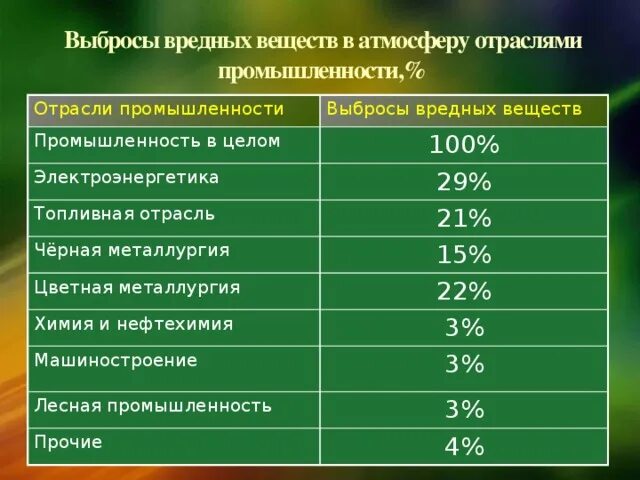 Выбросы вредных веществ в атмосферу отраслями промышленности,%

| Отрасли промышленности | Выбросы вредных веществ |
|---|---|
| Промышленность в целом | 100% |
| Электроэнергетика | 29% |
| Топливная отрасль | 21% |
| Чёрная металлургия | 15% |
| Цветная металлургия | 22% |
| Химия и нефтехимия | 3% |
| Машиностроение | 3% |
| Лесная промышленность | 3% |
| Прочие | 4% |